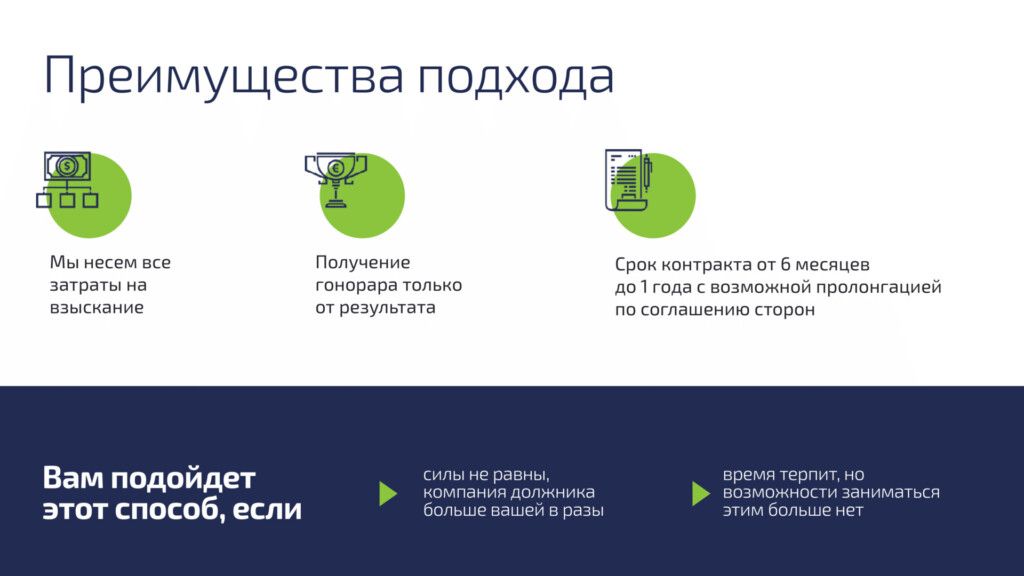 Преимущества подхода

Мы несем все затраты на взыскание

Получение гонорара только от результата

Срок контракта от 6 месяцев до 1 года с возможной пролонгацией по соглашению сторон

Вам подойдет этот способ, если

силы не равны, компания должника больше вашей в разы

время терпит, но возможности заниматься этим больше нет